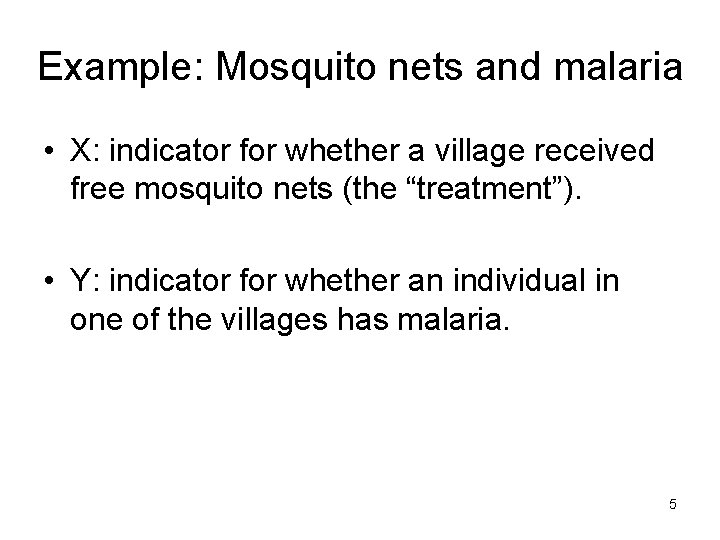 Example: Mosquito nets and malaria

• X: indicator for whether a village received free mosquito nets (the “treatment”).

• Y: indicator for whether an individual in one of the villages has malaria.

5